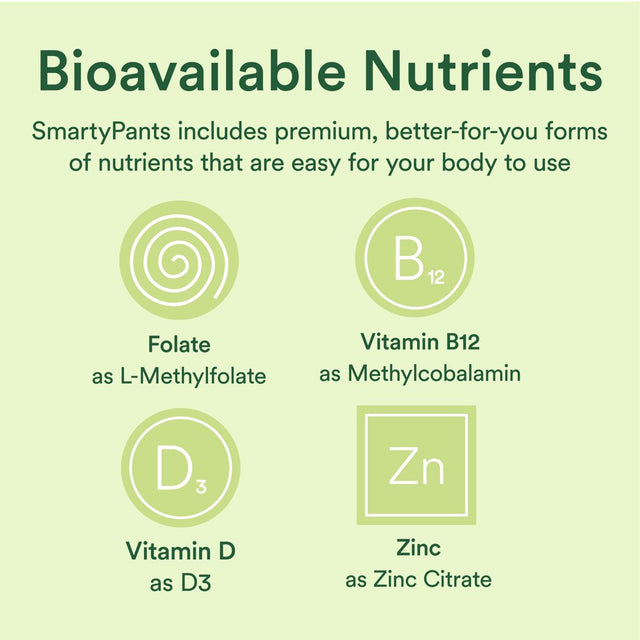 Bioavailable Nutrients

SmartyPants includes premium, better-for-you forms of nutrients that are easy for your body to use

Folate
as L-Methylfolate

$B_{12}$

Vitamin B12
as Methylcobalamin

$D_3$

Vitamin D
as D3

Zn

Zinc
as Zinc Citrate